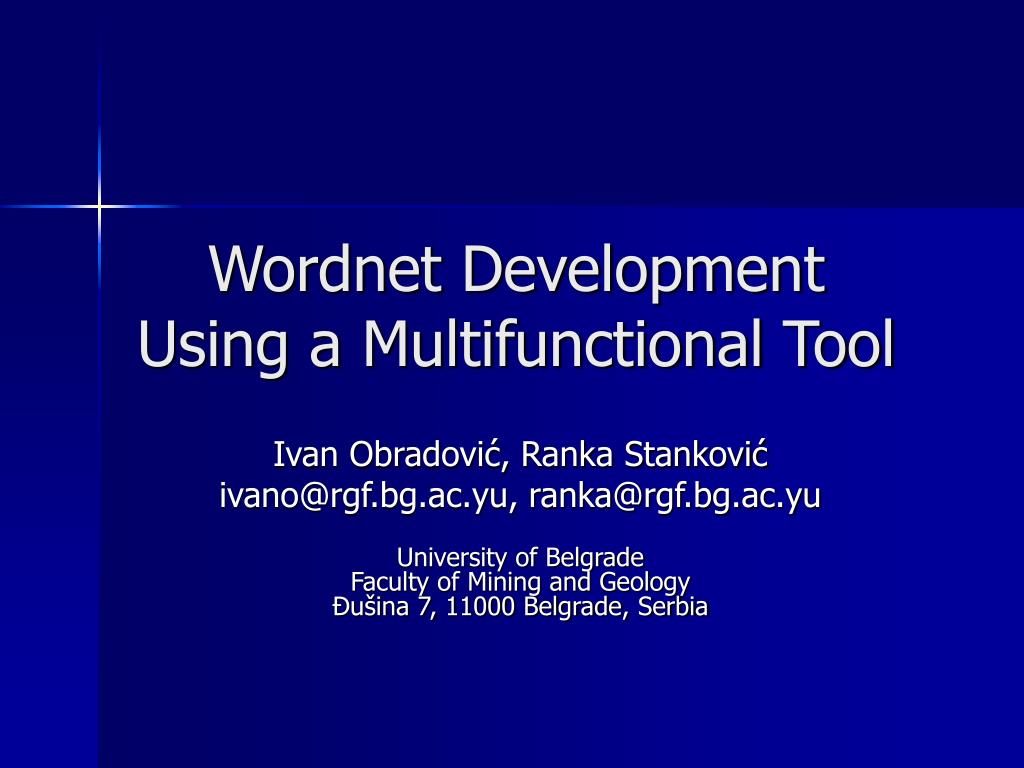 Wordnet Development
Using a Multifunctional Tool

Ivan Obradović, Ranka Stanković
ivano@rgf.bg.ac.yu, ranka@rgf.bg.ac.yu

University of Belgrade
Faculty of Mining and Geology
Đušina 7, 11000 Belgrade, Serbia